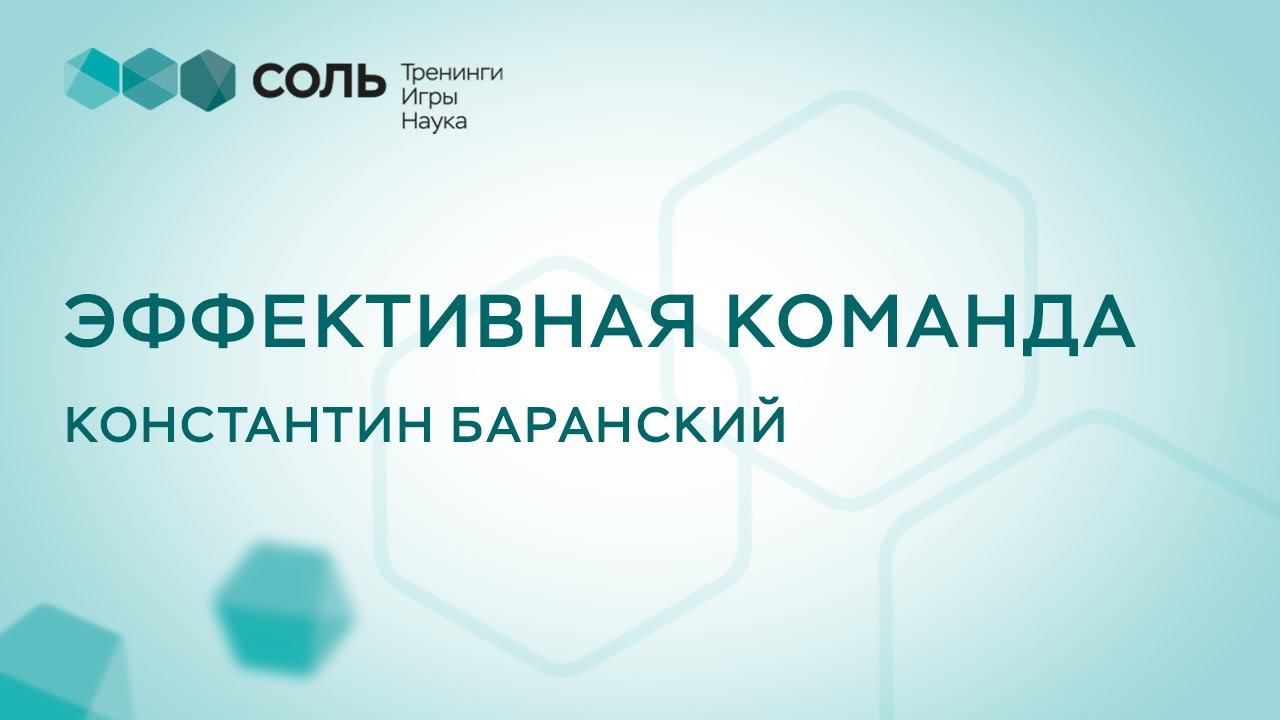 СОЛЬ Тренинги
Игры
Наука

ЭФФЕКТИВНАЯ КОМАНДА

КОНСТАНТИН БАРАНСКИЙ